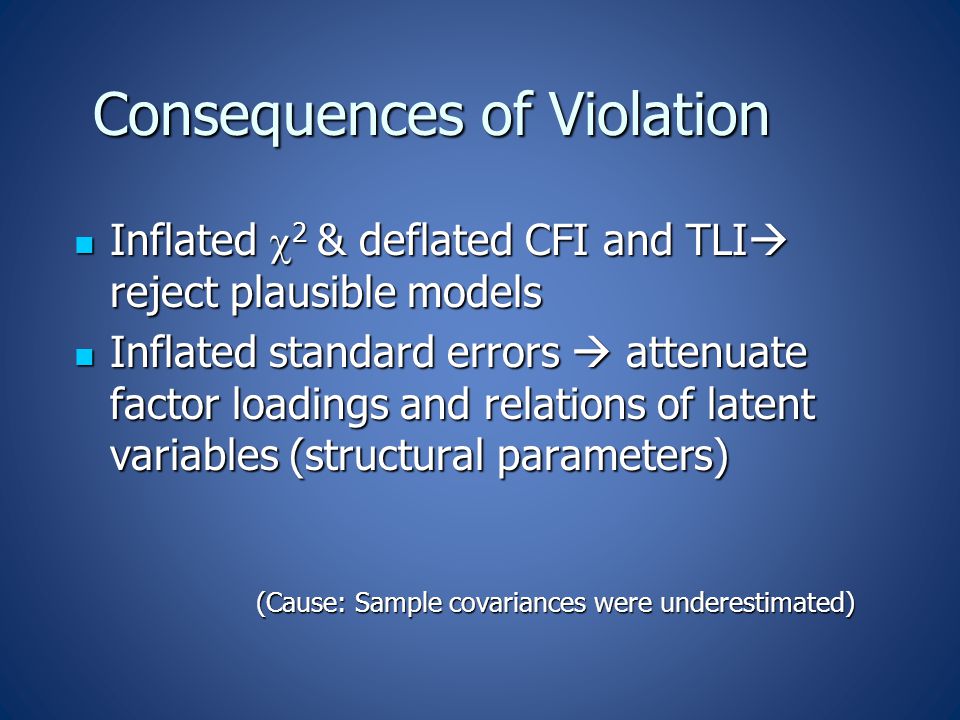 Consequences of Violation

- Inflated $\chi^2$ & deflated CFI and TLI→ reject plausible models
- Inflated standard errors → attenuate factor loadings and relations of latent variables (structural parameters)

(Cause: Sample covariances were underestimated)